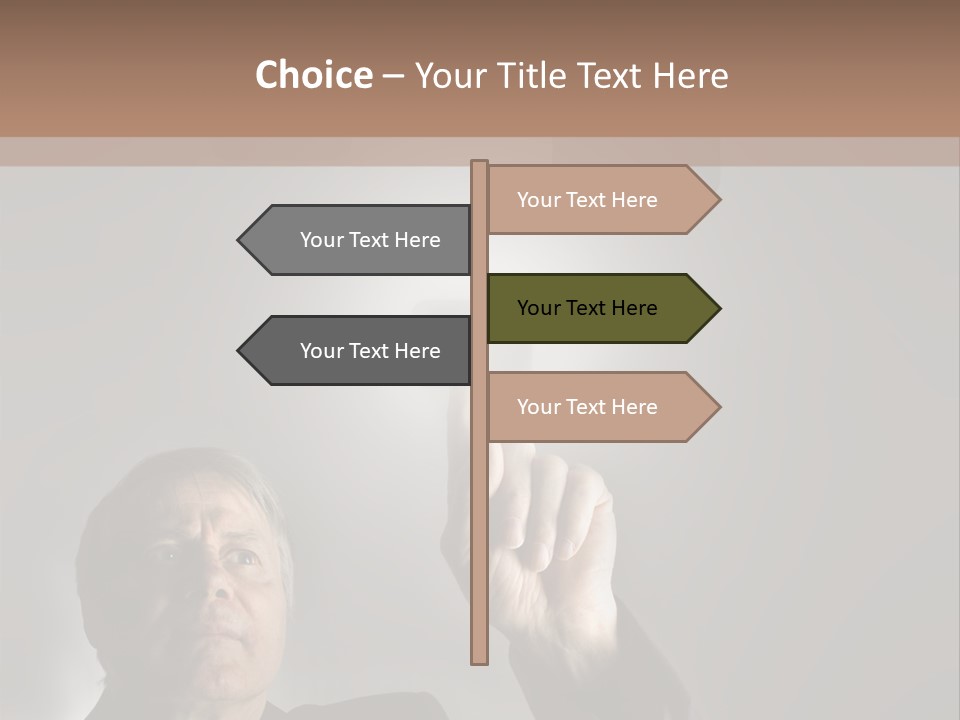 Choice – Your Title Text Here

Your Text Here

Your Text Here

Your Text Here

Your Text Here

Your Text Here